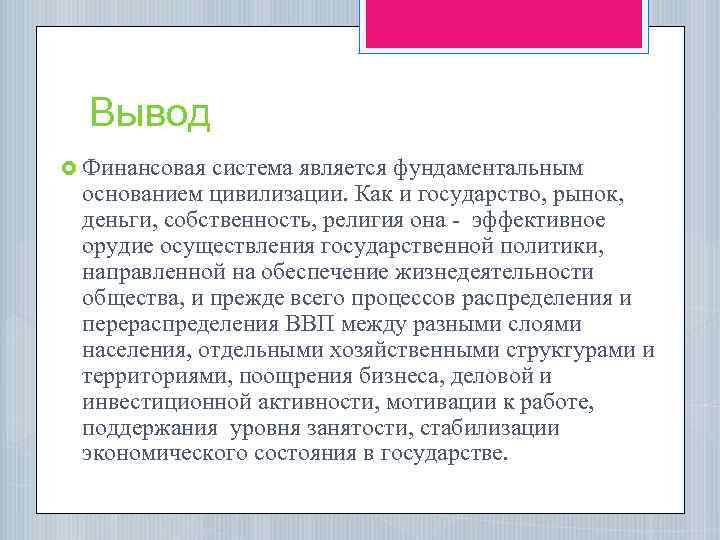 Вывод

Финансовая система является фундаментальным основанием цивилизации. Как и государство, рынок, деньги, собственность, религия она - эффективное орудие осуществления государственной политики, направленной на обеспечение жизнедеятельности общества, и прежде всего процессов распределения и перераспределения ВВП между разными слоями населения, отдельными хозяйственными структурами и территориями, поощрения бизнеса, деловой и инвестиционной активности, мотивации к работе, поддержания уровня занятости, стабилизации экономического состояния в государстве.